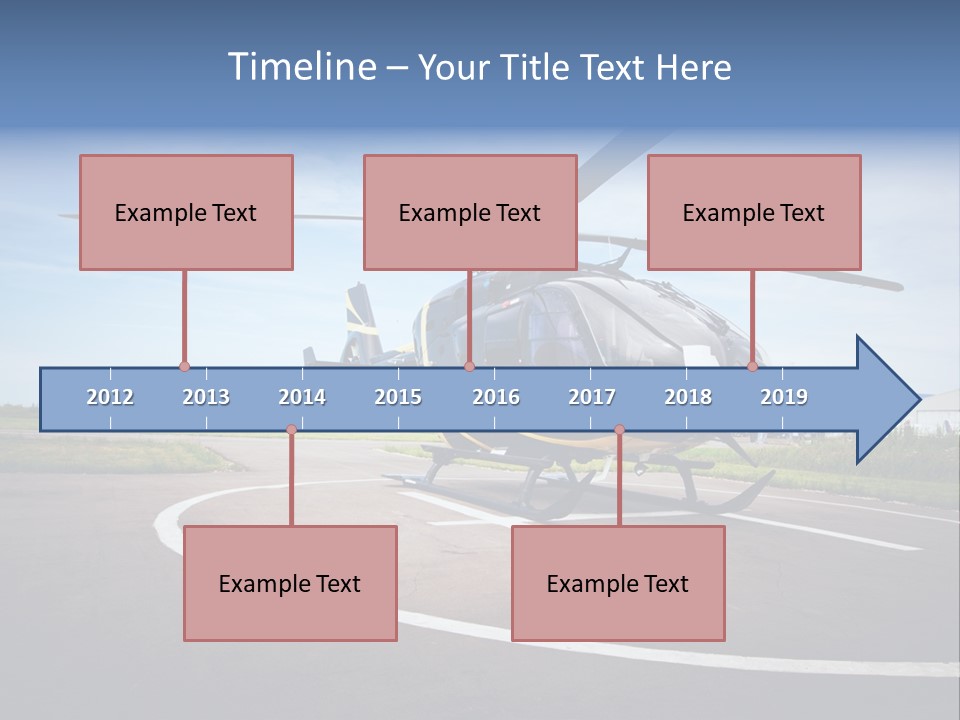 Timeline – Your Title Text Here

Example Text

Example Text

Example Text

2012 2013 2014 2015 2016 2017 2018 2019

Example Text

Example Text